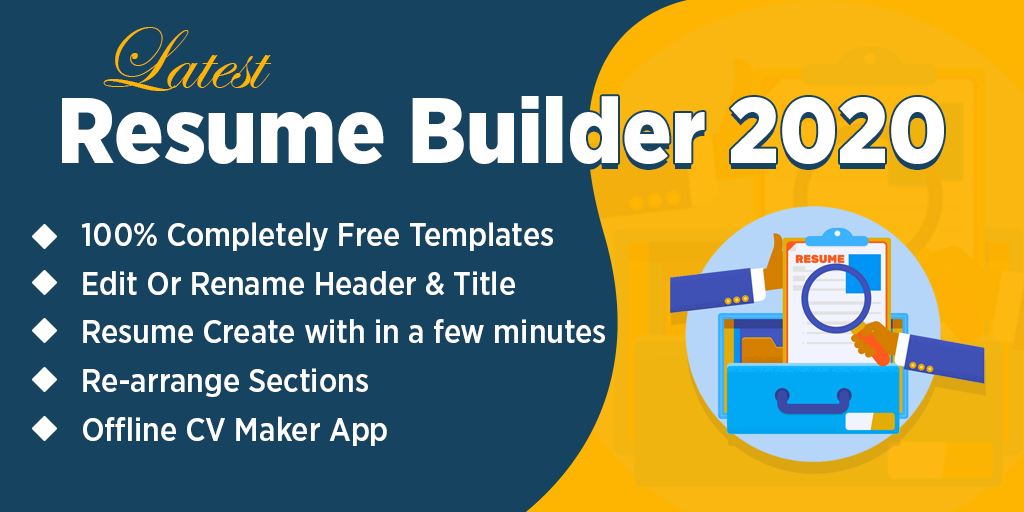 Latest
Resume Builder 2020

◆ 100% Completely Free Templates
◆ Edit Or Rename Header & Title
◆ Resume Create with in a few minutes
◆ Re-arrange Sections
◆ Offline CV Maker App

RESUME